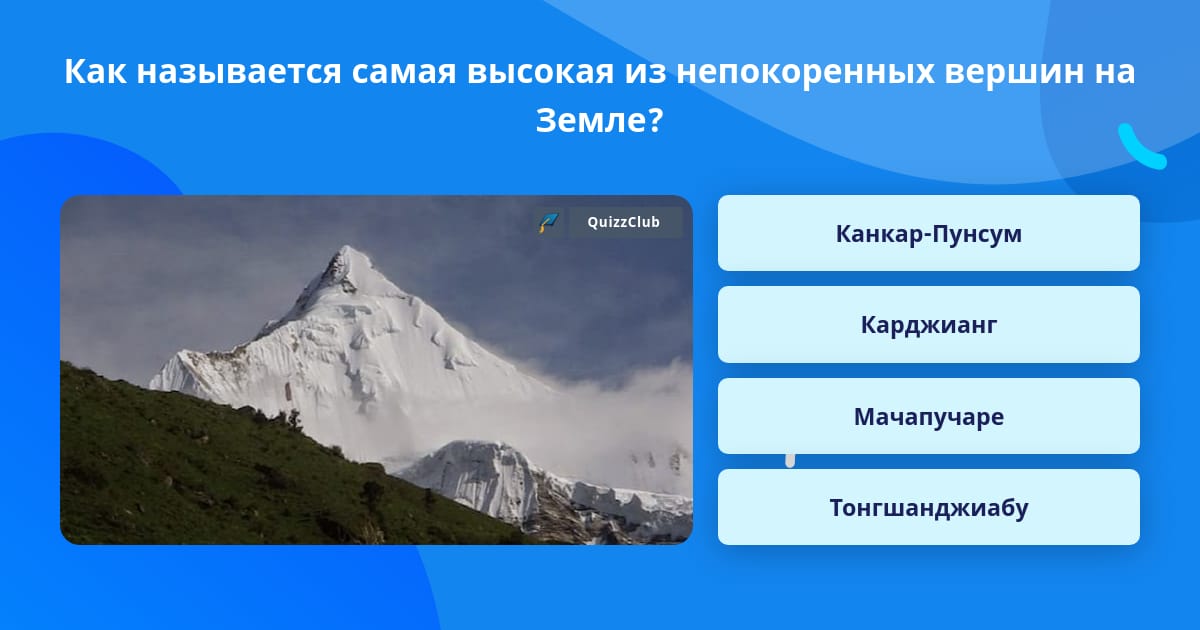 Как называется самая высокая из непокоренных вершин на Земле?

QuizzClub

Канкар-Пунсум

Карджианг

Мачапучаре

Тонгшанджиабу